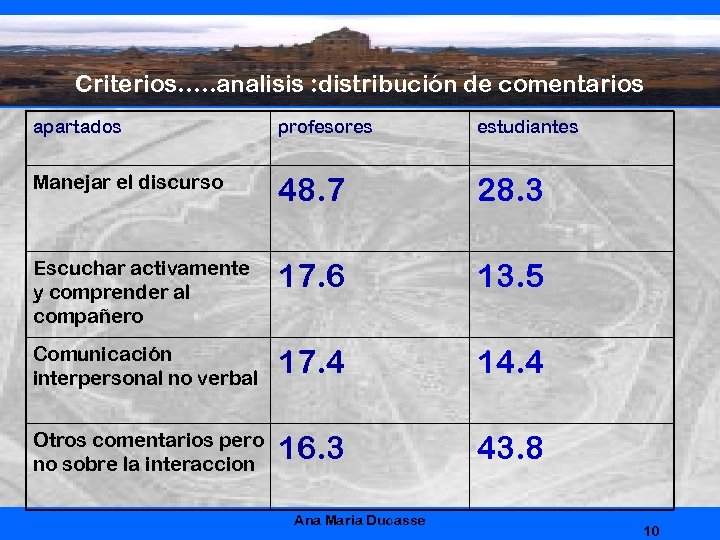 Criterios.....analisis :distribución de comentarios

| apartados | profesores | estudiantes |
|---|---|---|
| Manejar el discurso | 48.7 | 28.3 |
| Escuchar activamente y comprender al compañero | 17.6 | 13.5 |
| Comunicación interpersonal no verbal | 17.4 | 14.4 |
| Otros comentarios pero no sobre la interaccion | 16.3 | 43.8 |

Ana Maria Ducasse

10